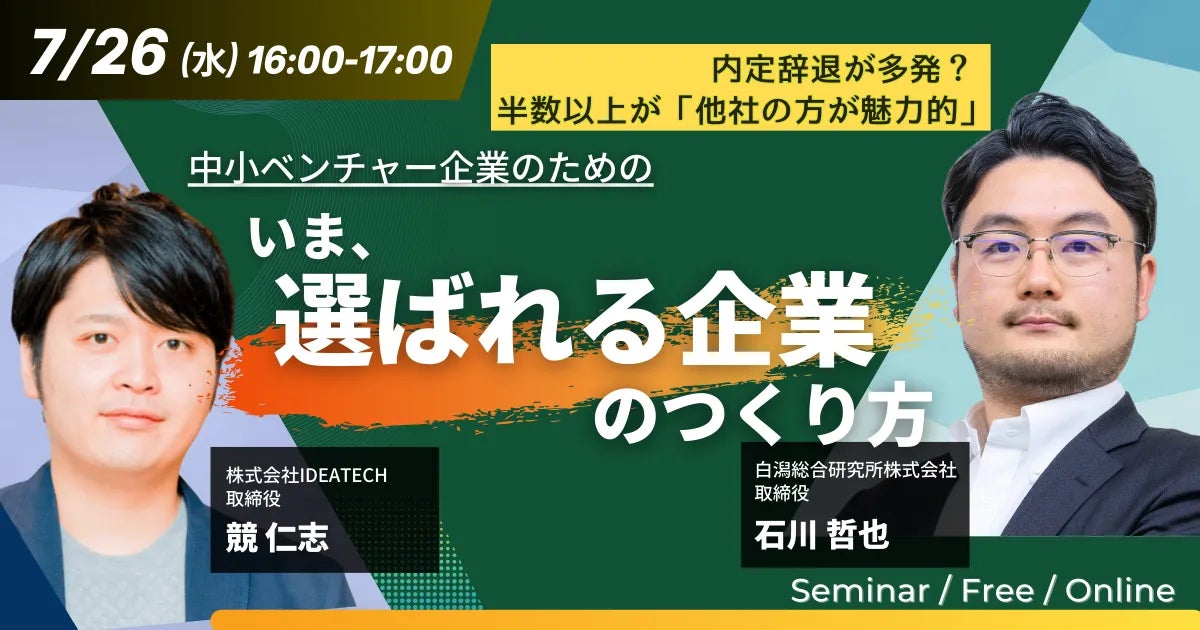 7/26 (水) 16:00-17:00

内定辞退が多発？
半数以上が「他社の方が魅力的」

中小ベンチャー企業のための

いま、
選ばれる企業
のつくり方

株式会社IDEATECH
取締役
競 仁志

白潟総合研究所株式会社
取締役
石川 哲也

Seminar / Free / Online